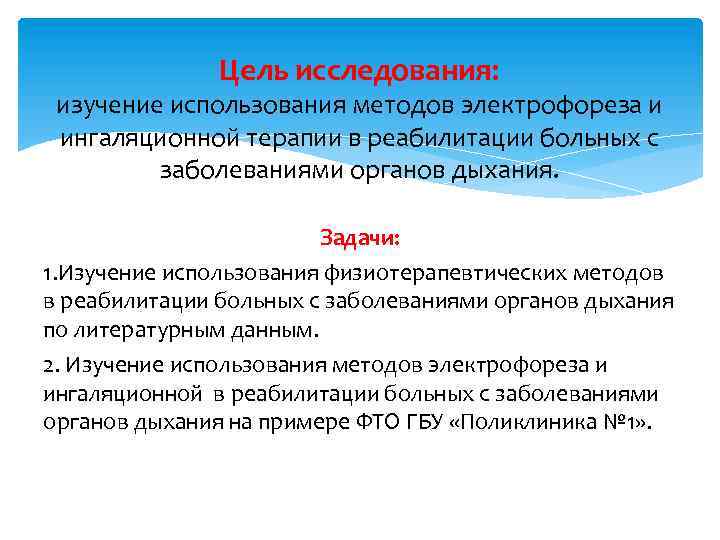 Цель исследования:
изучение использования методов электрофореза и ингаляционной терапии в реабилитации больных с заболеваниями органов дыхания.

Задачи:

1.Изучение использования физиотерапевтических методов в реабилитации больных с заболеваниями органов дыхания по литературным данным.

2. Изучение использования методов электрофореза и ингаляционной в реабилитации больных с заболеваниями органов дыхания на примере ФТО ГБУ «Поликлиника №1».